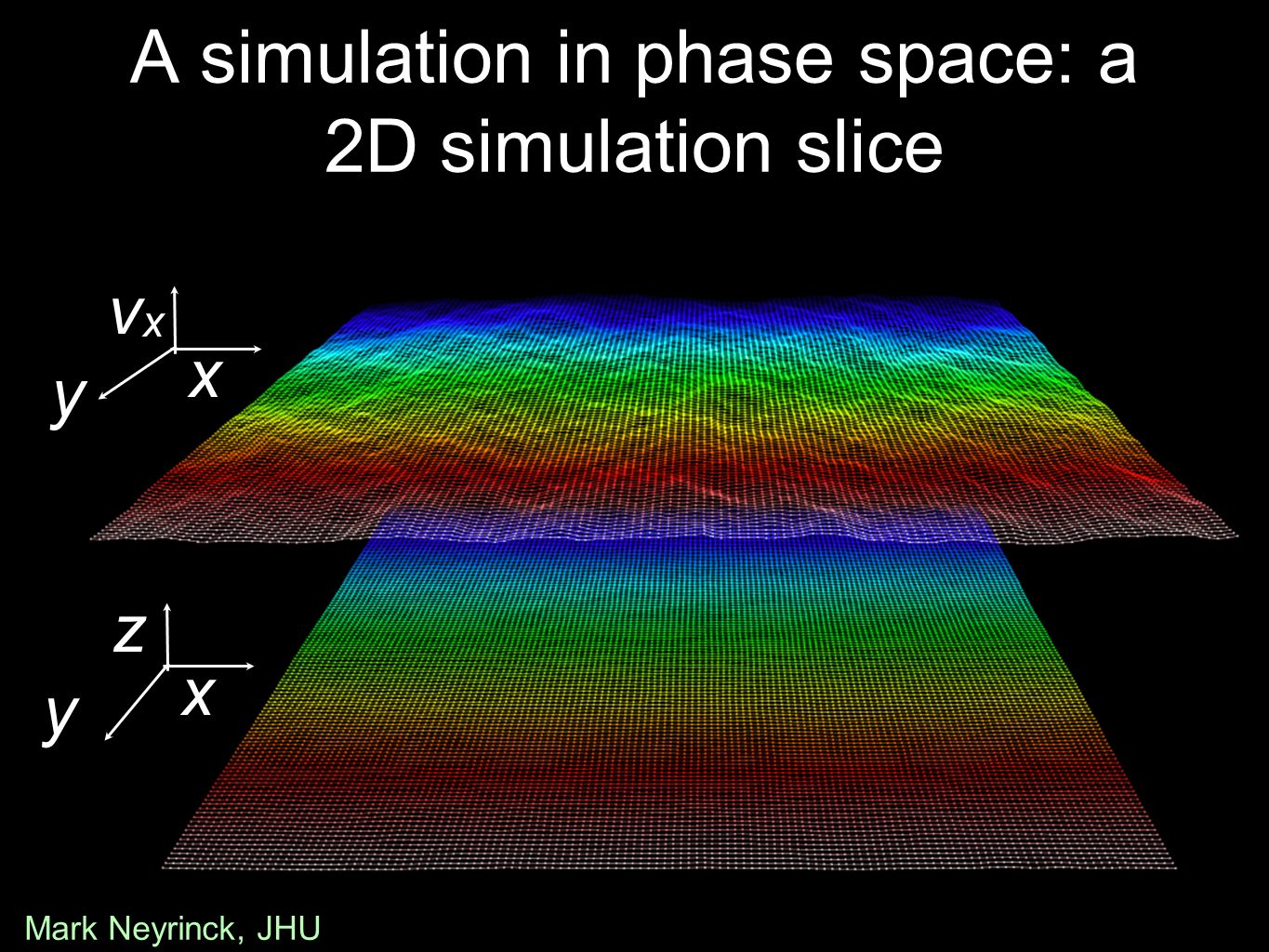 A simulation in phase space: a 2D simulation slice

$v_x$

$x$

$y$

$z$

$x$

$y$

Mark Neyrinck, JHU